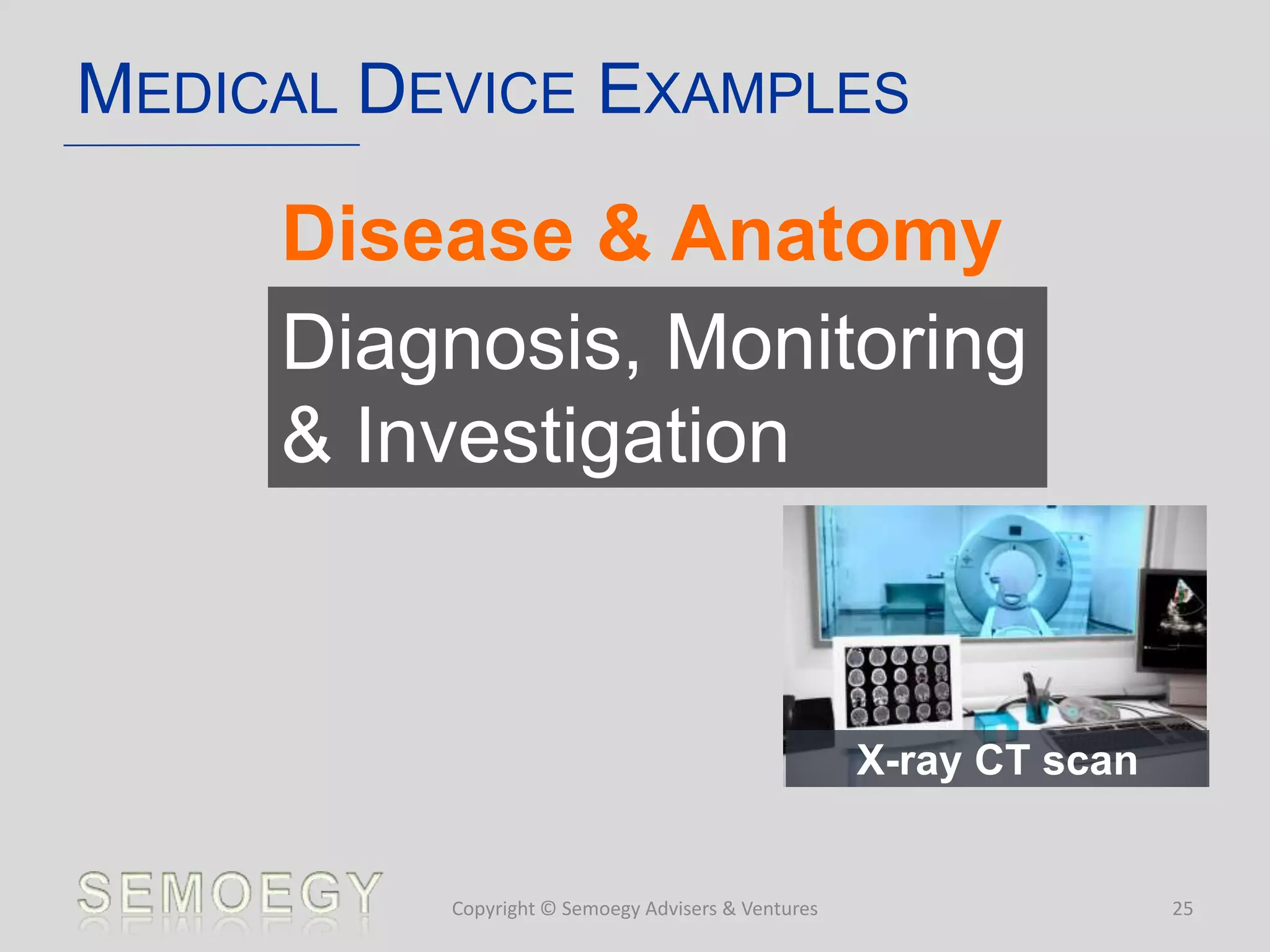 MEDICAL DEVICE EXAMPLES

Disease & Anatomy

Diagnosis, Monitoring & Investigation

X-ray CT scan

SEMOEGY

Copyright © Semoegy Advisers & Ventures

25